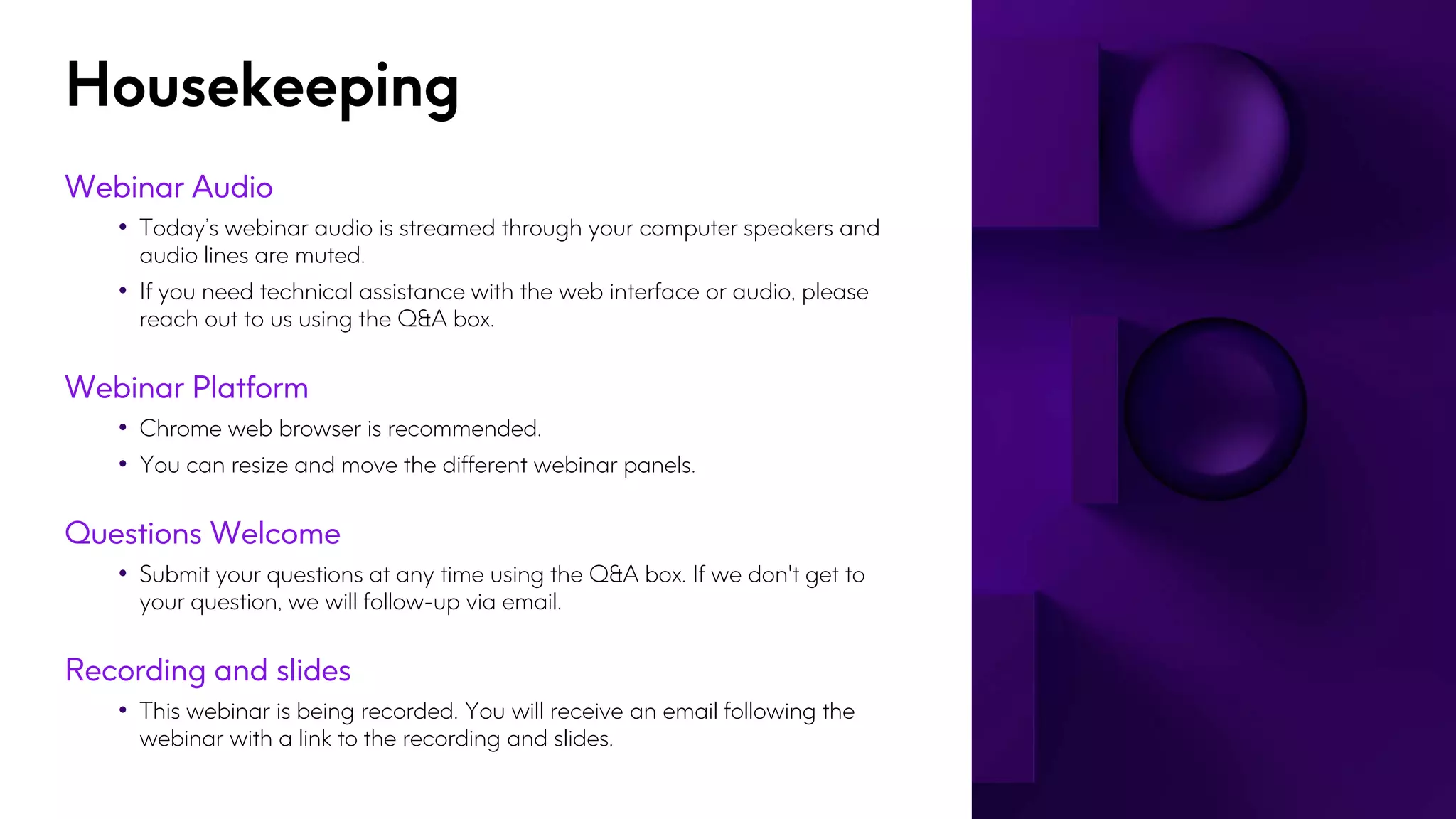 Housekeeping

Webinar Audio

• Today's webinar audio is streamed through your computer speakers and audio lines are muted.

• If you need technical assistance with the web interface or audio, please reach out to us using the Q&A box.

Webinar Platform

• Chrome web browser is recommended.

• You can resize and move the different webinar panels.

Questions Welcome

• Submit your questions at any time using the Q&A box. If we don't get to your question, we will follow-up via email.

Recording and slides

• This webinar is being recorded. You will receive an email following the webinar with a link to the recording and slides.